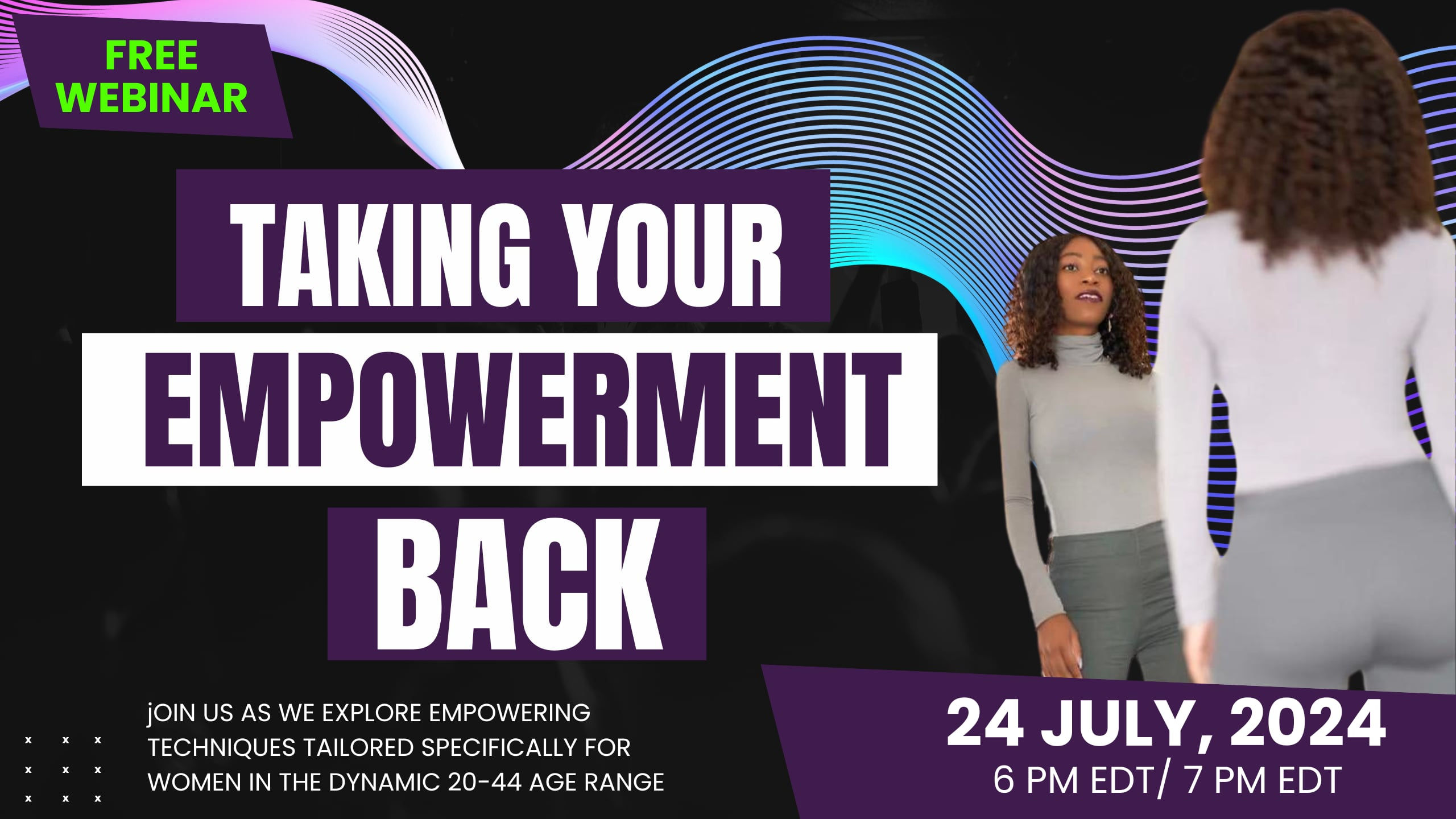 FREE WEBINAR

TAKING YOUR EMPOWERMENT BACK

jOIN US AS WE EXPLORE EMPOWERING TECHNIQUES TAILORED SPECIFICALLY FOR WOMEN IN THE DYNAMIC 20-44 AGE RANGE

24 JULY, 2024
6 PM EDT/ 7 PM EDT